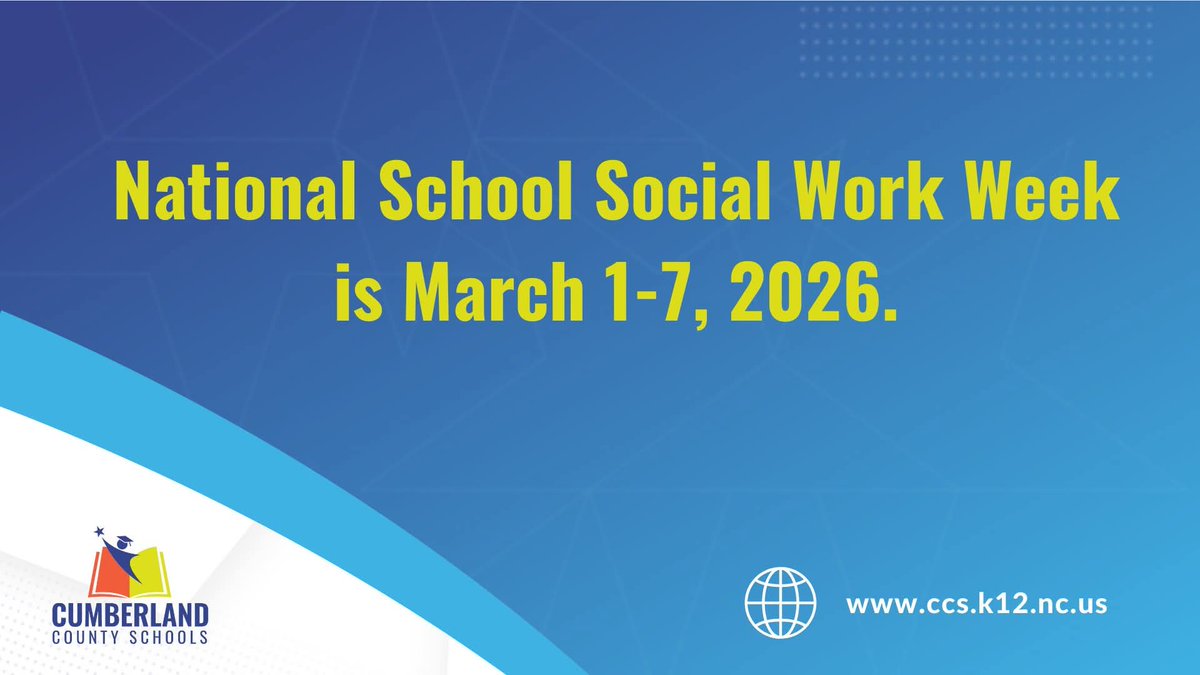 National School Social Work Week is March 1-7, 2026.

CUMBERLAND COUNTY SCHOOLS

www.ccs.k12.nc.us